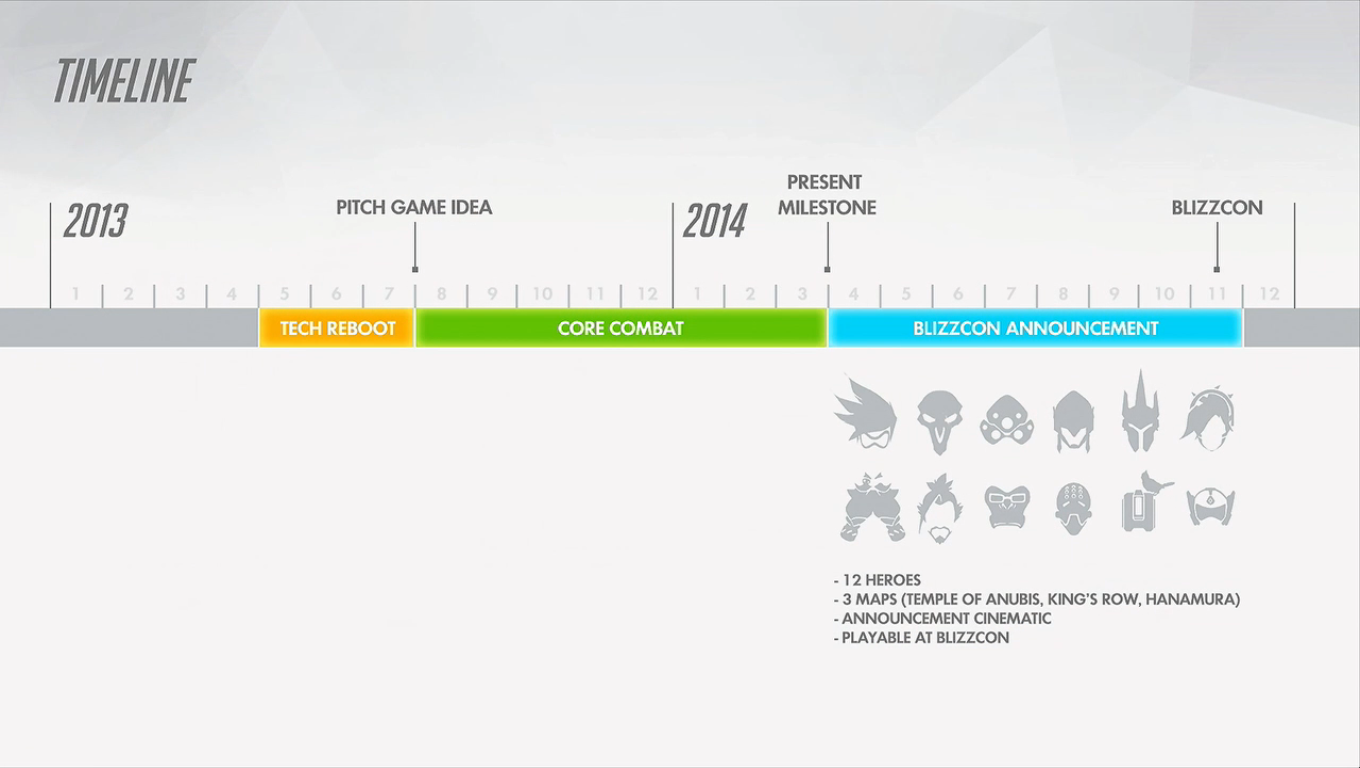 TIMELINE

2013

PITCH GAME IDEA

2014

PRESENT MILESTONE

BLIZZCON

1 2 3 4 5 6 7 8 9 10 11 12 1 2 3 4 5 6 7 8 9 10 11 12

TECH REBOOT

CORE COMBAT

BLIZZCON ANNOUNCEMENT

- 12 HEROES
- 3 MAPS (TEMPLE OF ANUBIS, KING'S ROW, HANAMURA)
- ANNOUNCEMENT CINEMATIC
- PLAYABLE AT BLIZZCON